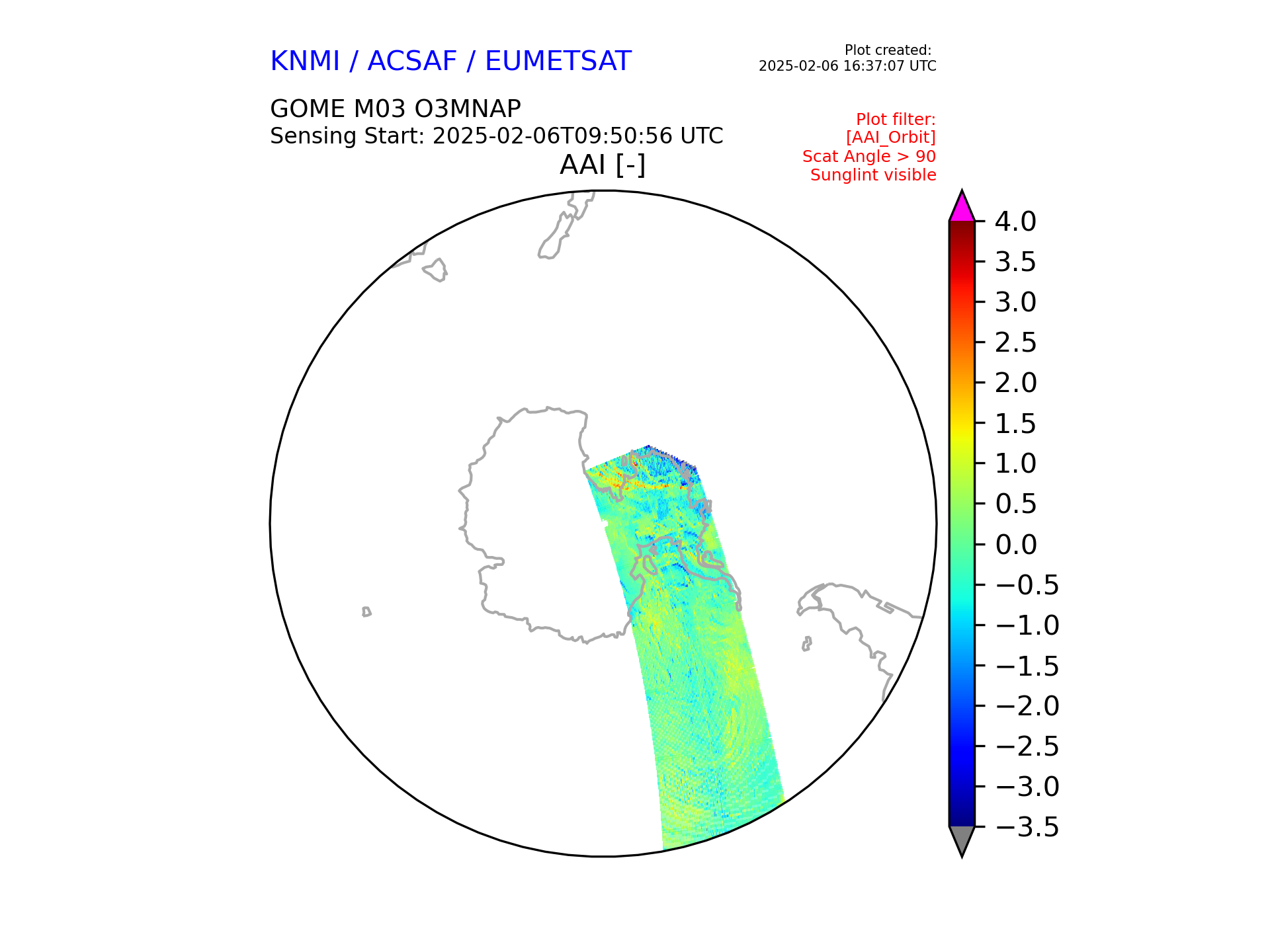 KNMI / ACSAF / EUMETSAT

Plot created:
2025-02-06 16:37:07 UTC

GOME M03 O3MNAP
Sensing Start: 2025-02-06T09:50:56 UTC

Plot filter:
[AAI_Orbit]
Scat Angle > 90
Sunglint visible

AAI [-]

4.0
3.5
3.0
2.5
2.0
1.5
1.0
0.5
0.0
−0.5
−1.0
−1.5
−2.0
−2.5
−3.0
−3.5